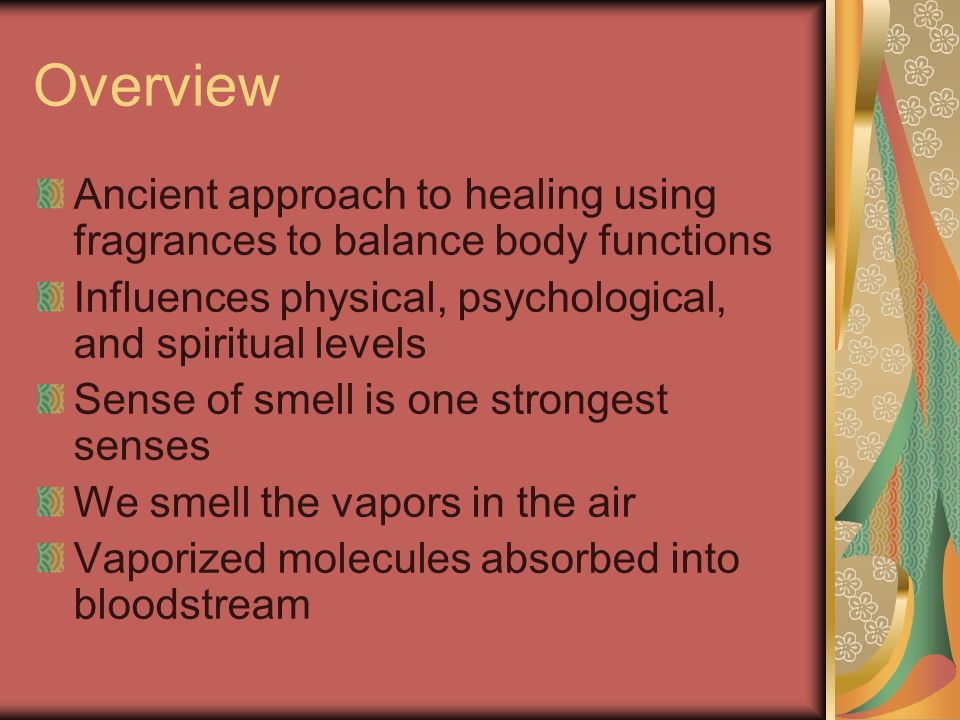 Overview

Ancient approach to healing using fragrances to balance body functions

Influences physical, psychological, and spiritual levels

Sense of smell is one strongest senses

We smell the vapors in the air

Vaporized molecules absorbed into bloodstream